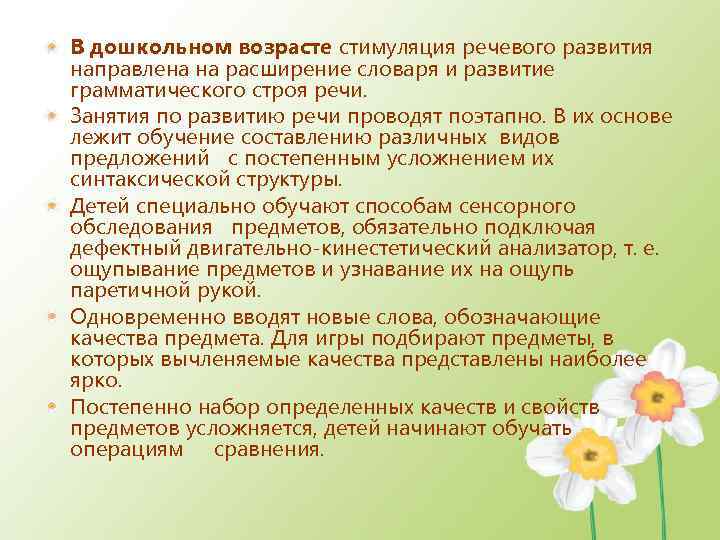 В дошкольном возрасте стимуляция речевого развития направлена на расширение словаря и развитие грамматического строя речи.

Занятия по развитию речи проводят поэтапно. В их основе лежит обучение составлению различных видов предложений с постепенным усложнением их синтаксической структуры.

Детей специально обучают способам сенсорного обследования предметов, обязательно подключая дефектный двигательно-кинестетический анализатор, т. е. ощупывание предметов и узнавание их на ощупь паретичной рукой.

Одновременно вводят новые слова, обозначающие качества предмета. Для игры подбирают предметы, в которых вычленяемые качества представлены наиболее ярко.

Постепенно набор определенных качеств и свойств предметов усложняется, детей начинают обучать операциям сравнения.